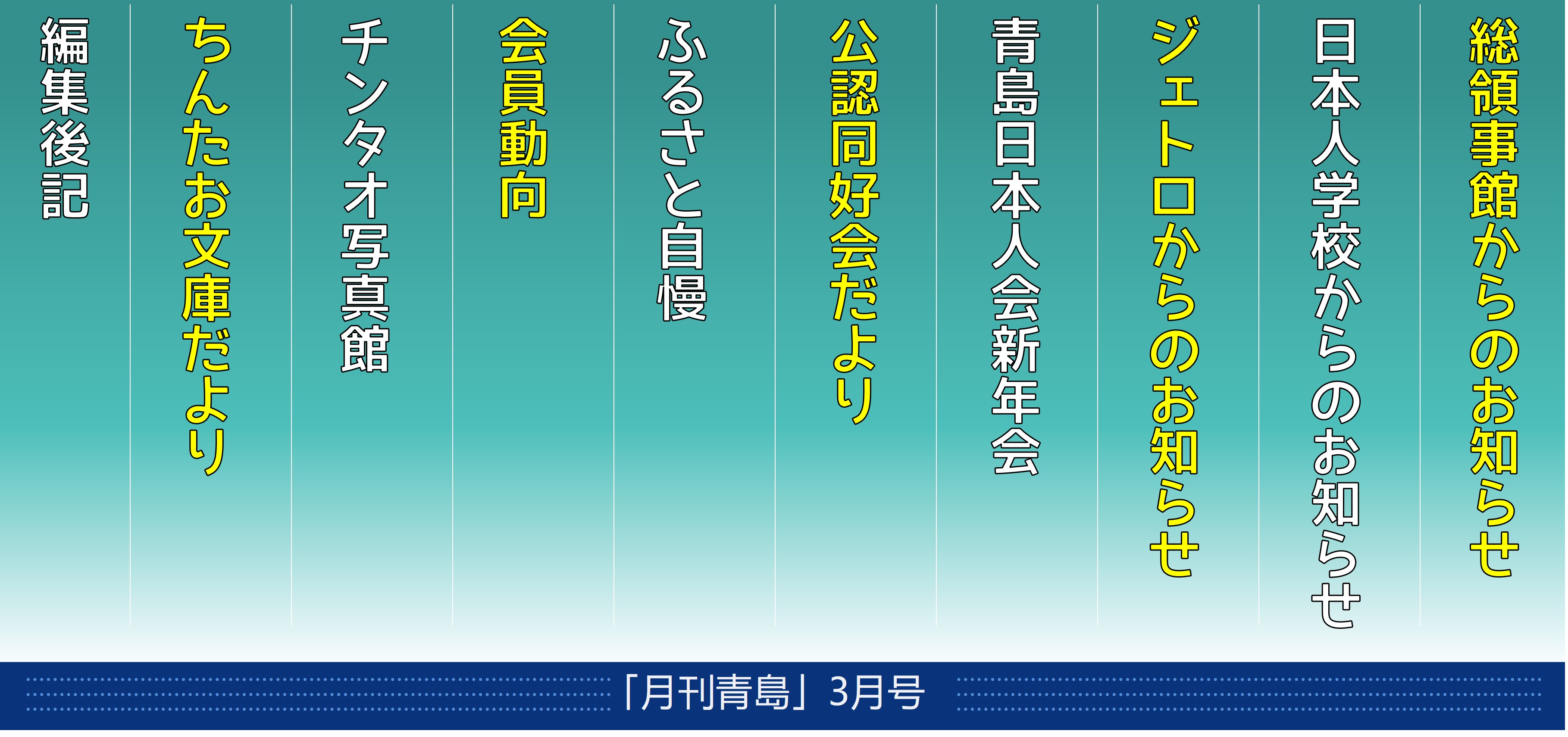 総領事館からのお知らせ

日本人学校からのお知らせ

ジェトロからのお知らせ

青島日本人会新年会

公認同好会だより

ふるさと自慢

会員動向

チンタオ写真館

ちんたお文庫だより

編集後記

「月刊青島」3月号